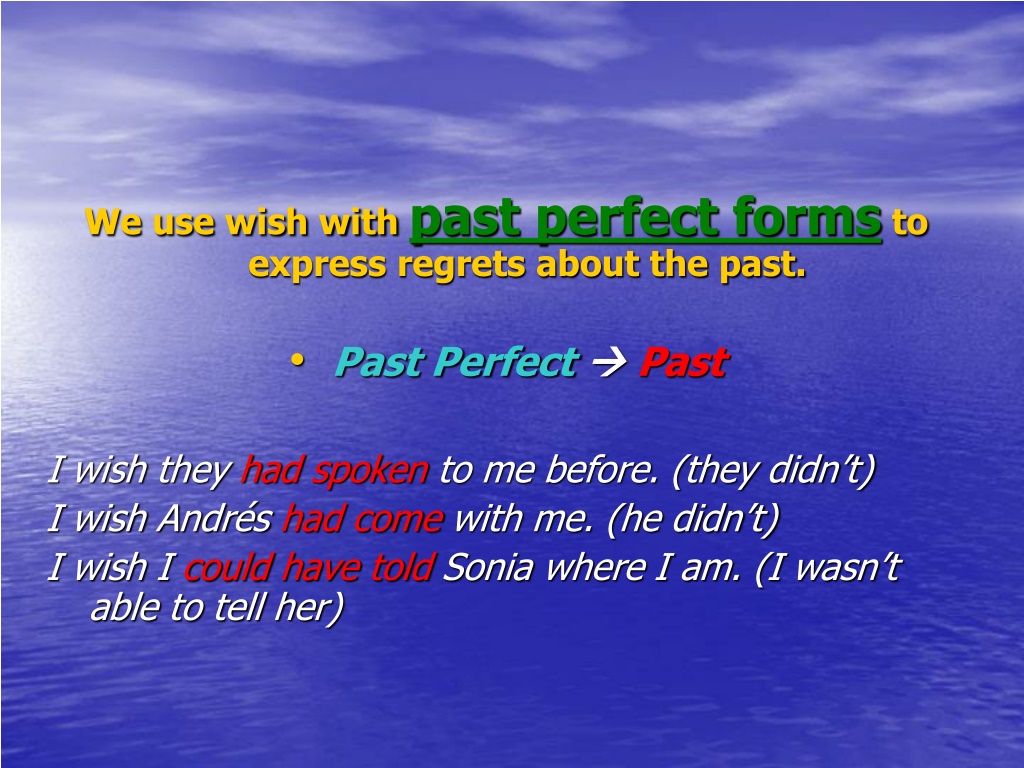 We use wish with past perfect forms to express regrets about the past.

• Past Perfect → Past

I wish they had spoken to me before. (they didn't)
I wish Andrés had come with me. (he didn't)
I wish I could have told Sonia where I am. (I wasn't able to tell her)